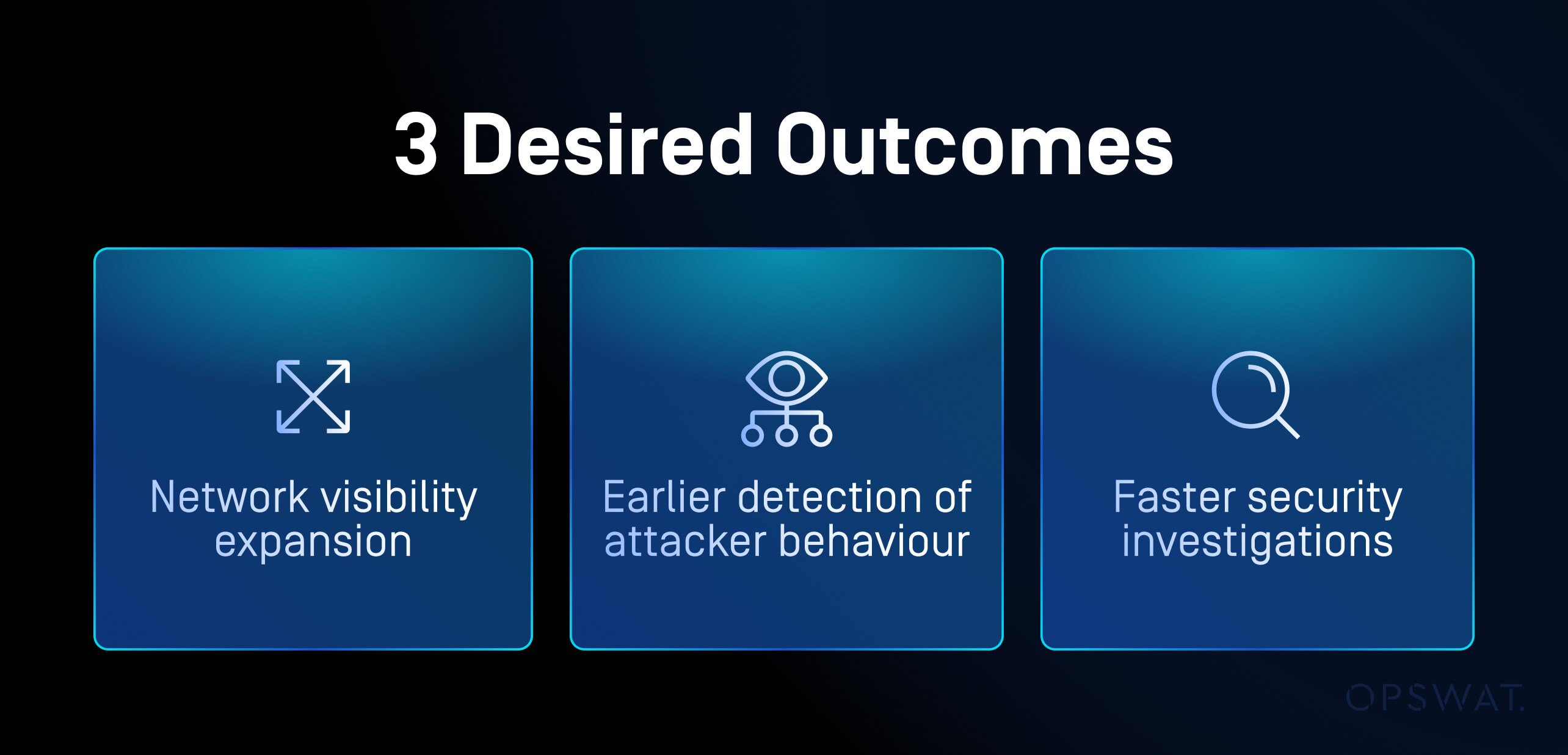 3 Desired Outcomes

Network visibility expansion

Earlier detection of attacker behaviour

Faster security investigations

OPSWAT.